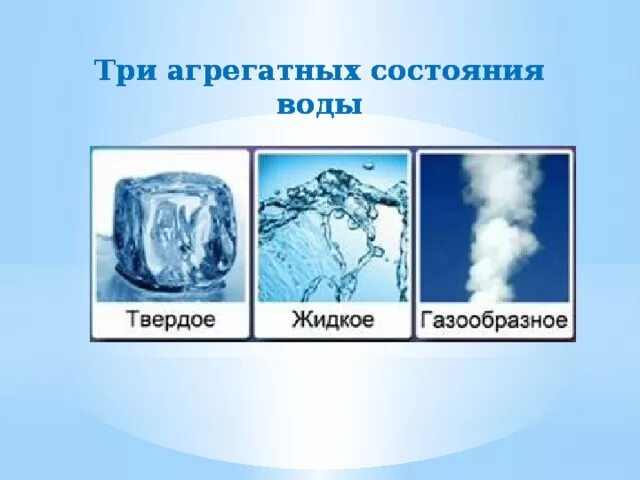 Три агрегатных состояния воды

Твердое

Жидкое

Газообразное